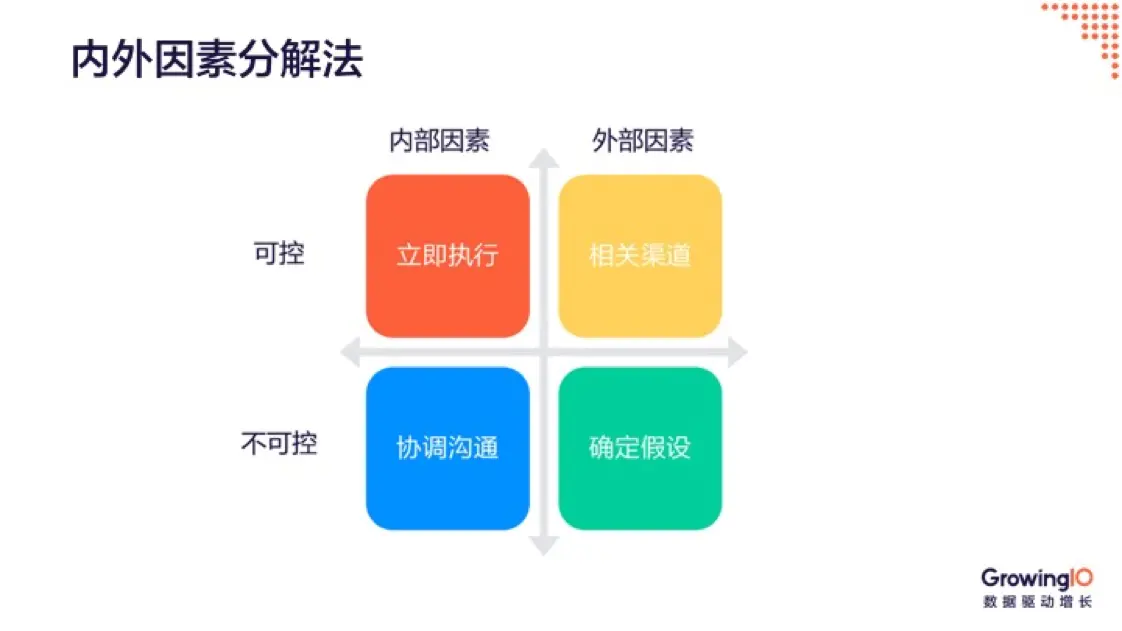 内外因素分解法

内部因素 外部因素

可控 立即执行 相关渠道

不可控 协调沟通 确定假设

GrowingIO
数据驱动增长